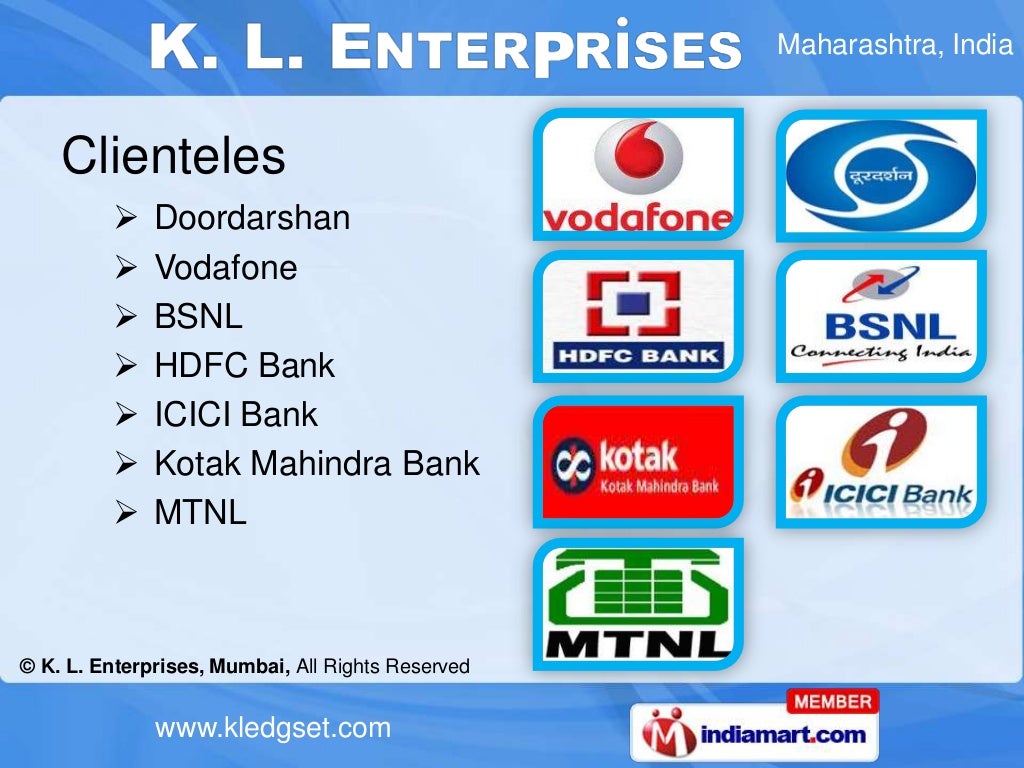 K. L. ENTERPRISES

Maharashtra, India

Clienteles

➢ Doordarshan
➢ Vodafone
➢ BSNL
➢ HDFC Bank
➢ ICICI Bank
➢ Kotak Mahindra Bank
➢ MTNL

vodafone

दूरदर्शन

HDFC BANK

BSNL
Connecting India

kotak
Kotak Mahindra Bank

ICICI Bank

MTNL

© K. L. Enterprises, Mumbai, All Rights Reserved

www.kledgset.com

MEMBER
indiamart.com